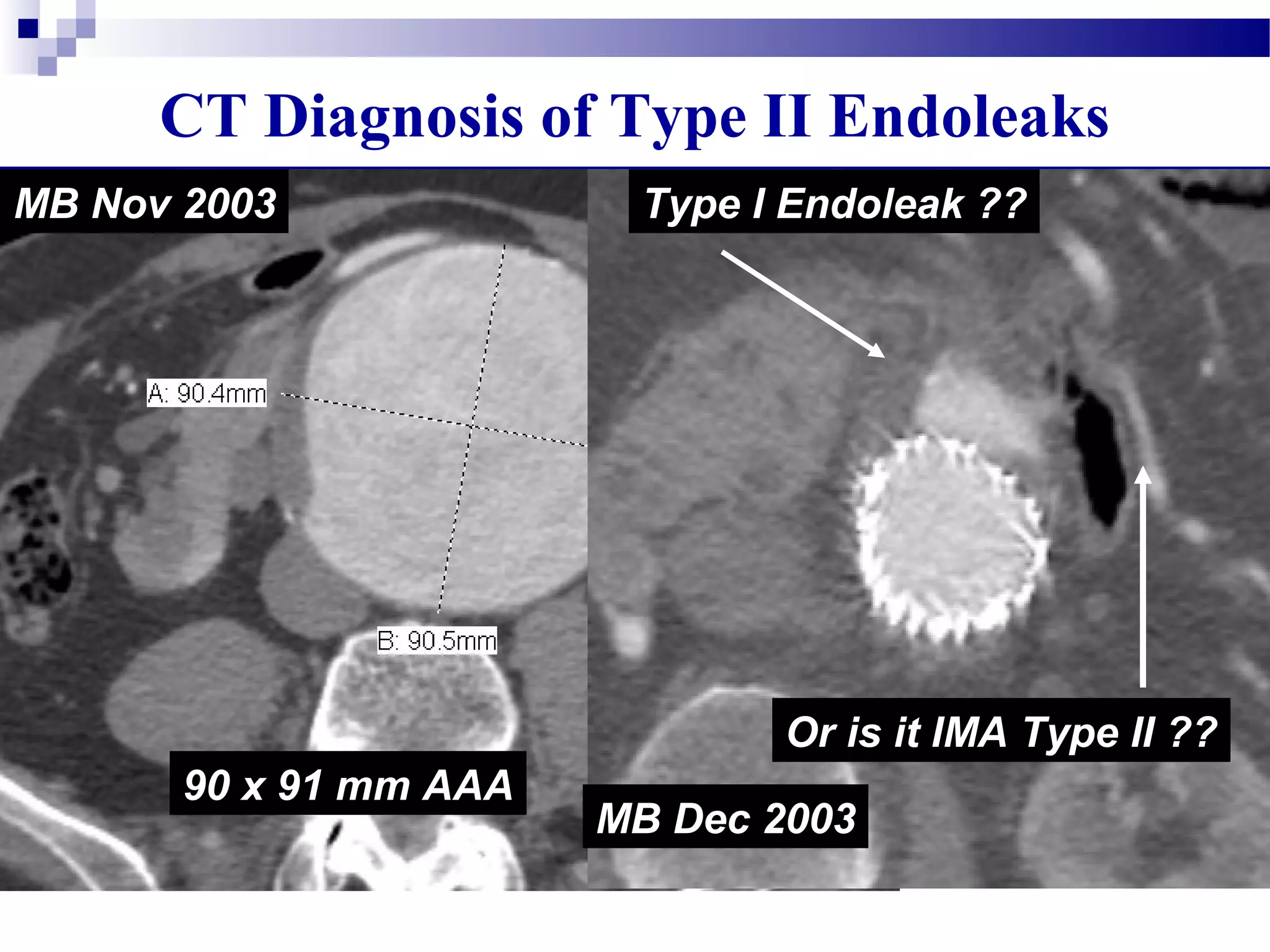 CT Diagnosis of Type II Endoleaks

MB Nov 2003

A: 90.4mm

B: 90.5mm

90 x 91 mm AAA

Type I Endoleak ??

Or is it IMA Type II ??

MB Dec 2003